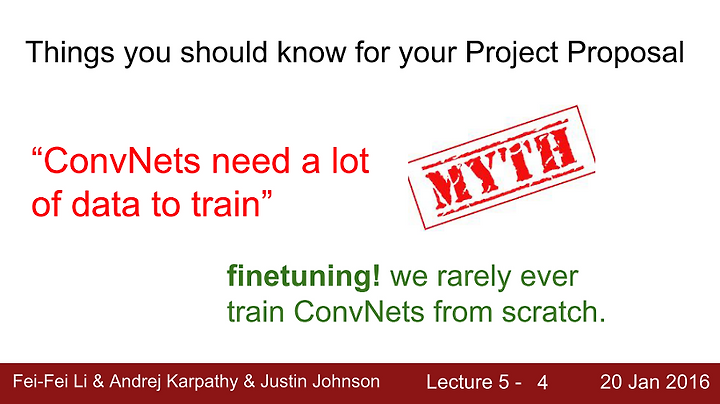 Things you should know for your Project Proposal

“ConvNets need a lot of data to train”

MYTH

finetuning! we rarely ever train ConvNets from scratch.

Fei-Fei Li & Andrej Karpathy & Justin Johnson Lecture 5 - 4 20 Jan 2016